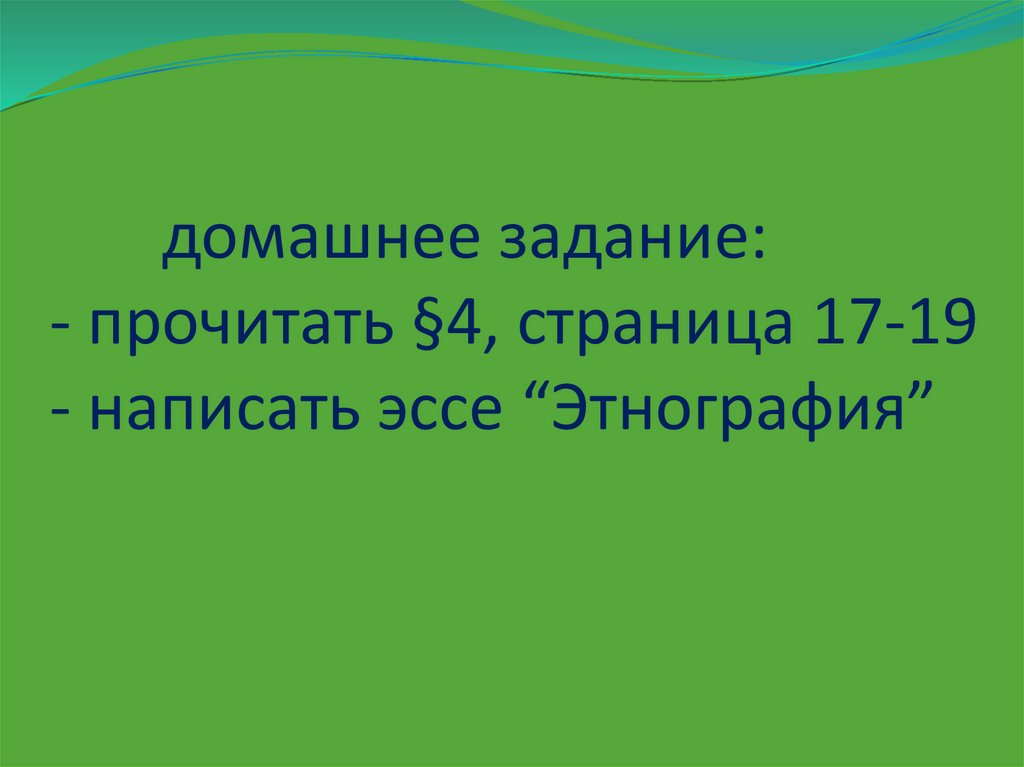 домашнее задание:
- прочитать §4, страница 17-19
- написать эссе “Этнография”